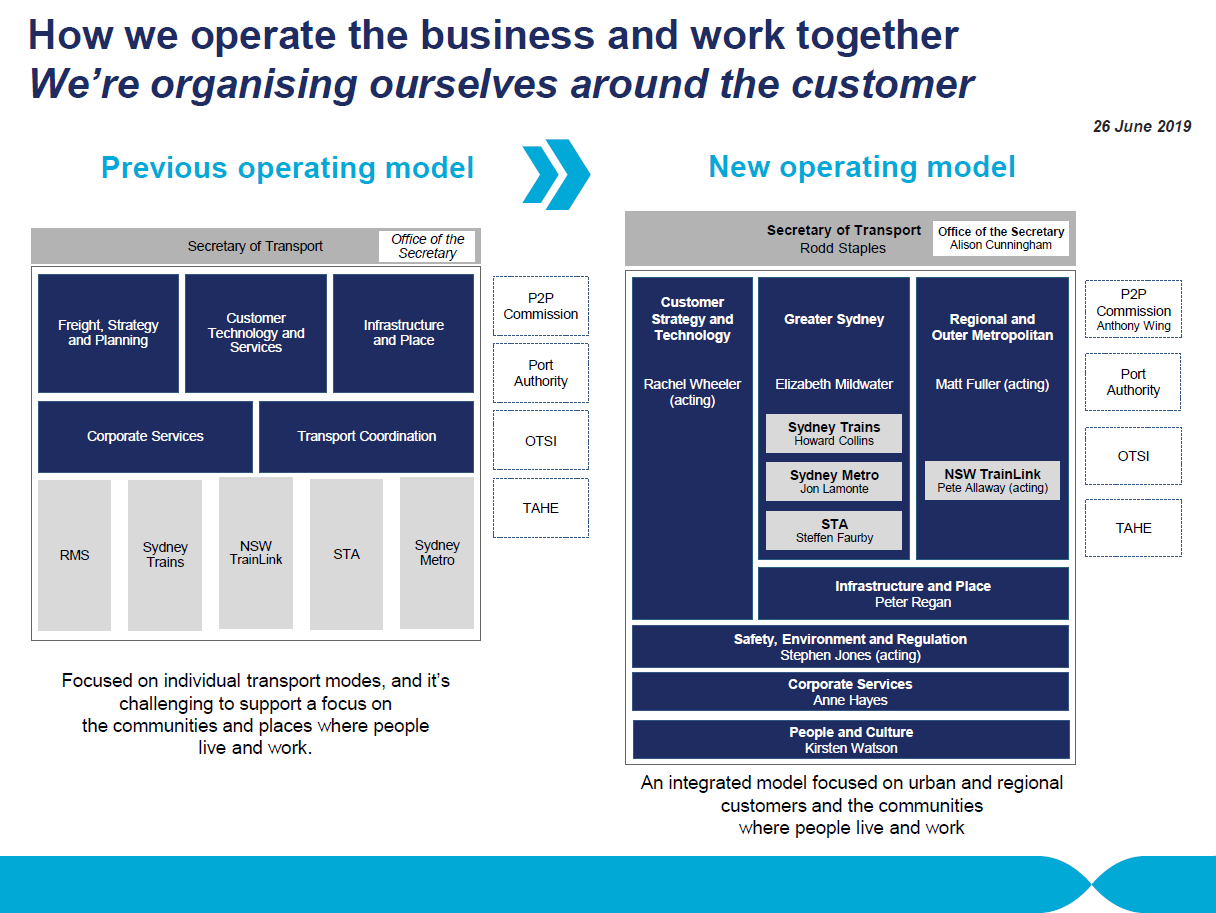 How we operate the business and work together
We're organising ourselves around the customer

26 June 2019

Previous operating model

Secretary of Transport

Office of the Secretary

Freight, Strategy and Planning

Customer Technology and Services

Infrastructure and Place

Corporate Services

Transport Coordination

RMS

Sydney Trains

NSW TrainLink

STA

Sydney Metro

P2P Commission

Port Authority

OTSI

TAHE

Focused on individual transport modes, and it's challenging to support a focus on the communities and places where people live and work.

New operating model

Secretary of Transport
Rodd Staples

Office of the Secretary
Alison Cunningham

Customer Strategy and Technology

Rachel Wheeler (acting)

Greater Sydney

Elizabeth Mildwater

Sydney Trains
Howard Collins

Sydney Metro
Jon Lamonte

STA
Steffen Faurby

Regional and Outer Metropolitan

Matt Fuller (acting)

NSW TrainLink
Pete Allaway (acting)

Infrastructure and Place
Peter Regan

Safety, Environment and Regulation
Stephen Jones (acting)

Corporate Services
Anne Hayes

People and Culture
Kirsten Watson

P2P Commission
Anthony Wing

Port Authority

OTSI

TAHE

An integrated model focused on urban and regional customers and the communities where people live and work